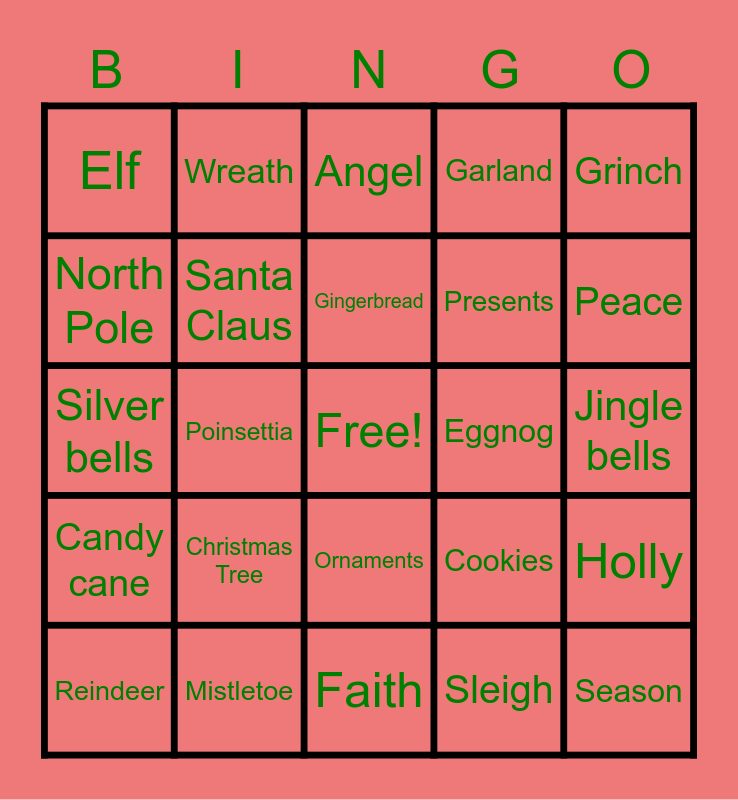 | B | I | N | G | O |
|---|---|---|---|---|
| Elf | Wreath | Angel | Garland | Grinch |
| North Pole | Santa Claus | Gingerbread | Presents | Peace |
| Silver bells | Poinsettia | Free! | Eggnog | Jingle bells |
| Candy cane | Christmas Tree | Ornaments | Cookies | Holly |
| Reindeer | Mistletoe | Faith | Sleigh | Season |